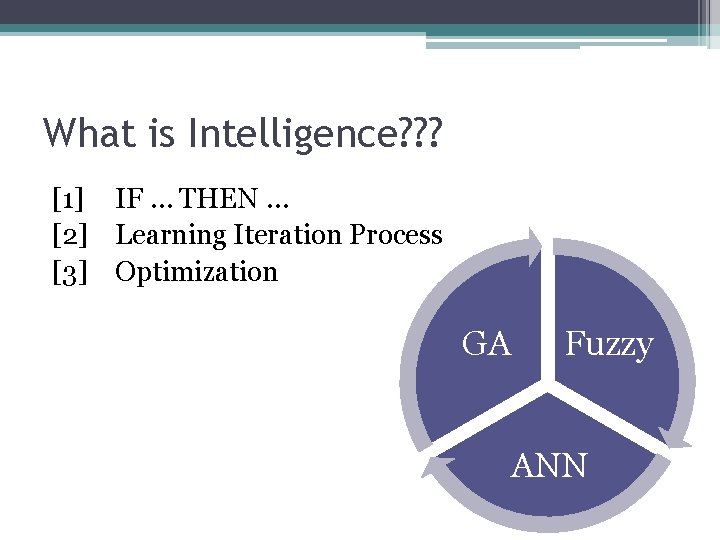 What is Intelligence???

[1] IF … THEN …
[2] Learning Iteration Process
[3] Optimization

GA
Fuzzy
ANN